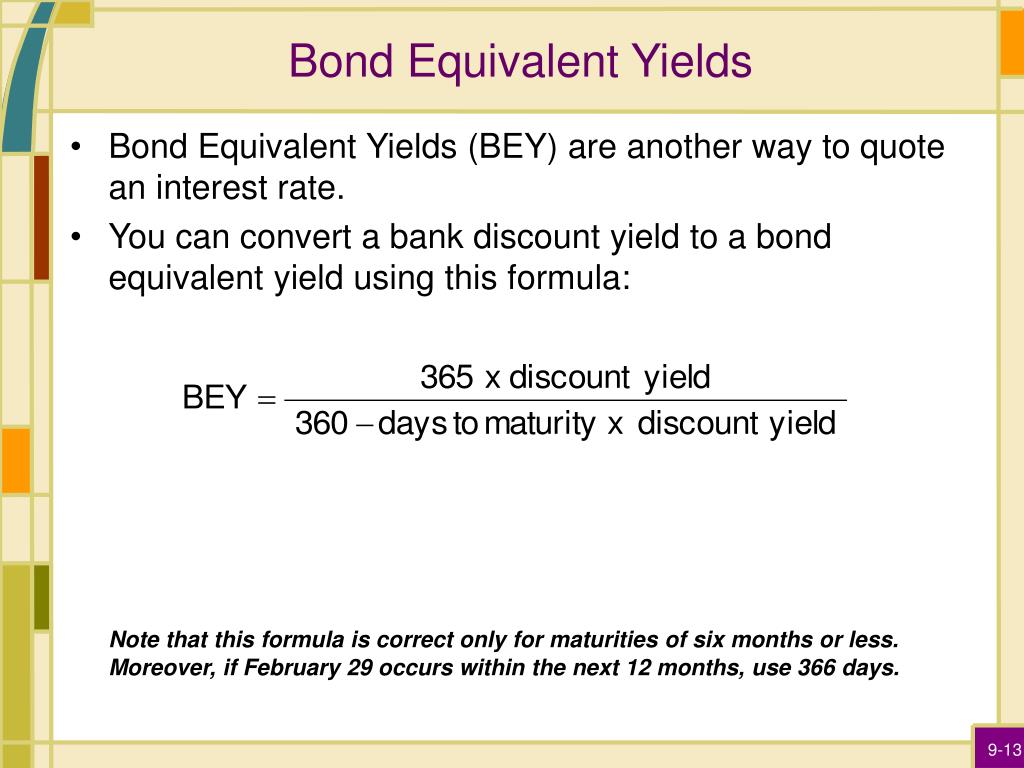 Bond Equivalent Yields

• Bond Equivalent Yields (BEY) are another way to quote an interest rate.

• You can convert a bank discount yield to a bond equivalent yield using this formula:

$\text{BEY} = \frac{365 \text{ x discount yield}}{360 - \text{days to maturity x discount yield}}$

Note that this formula is correct only for maturities of six months or less. Moreover, if February 29 occurs within the next 12 months, use 366 days.

9-13